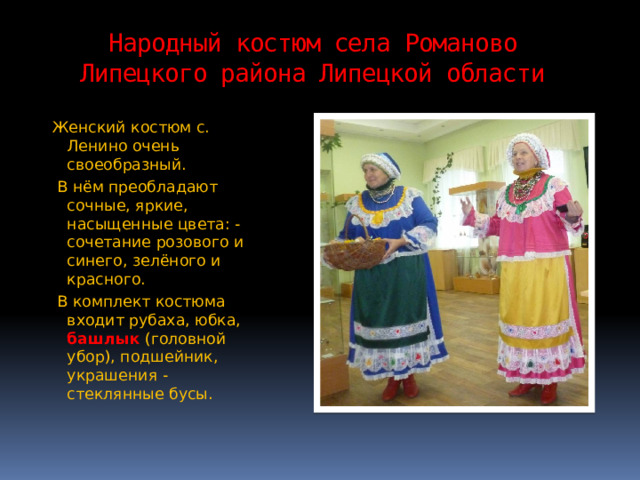 Народный костюм села Романово Липецкого района Липецкой области

Женский костюм с. Ленино очень своеобразный.

В нём преобладают сочные, яркие, насыщенные цвета: - сочетание розового и синего, зелёного и красного.

В комплект костюма входит рубаха, юбка, башлык (головной убор), подшейник, украшения - стеклянные бусы.